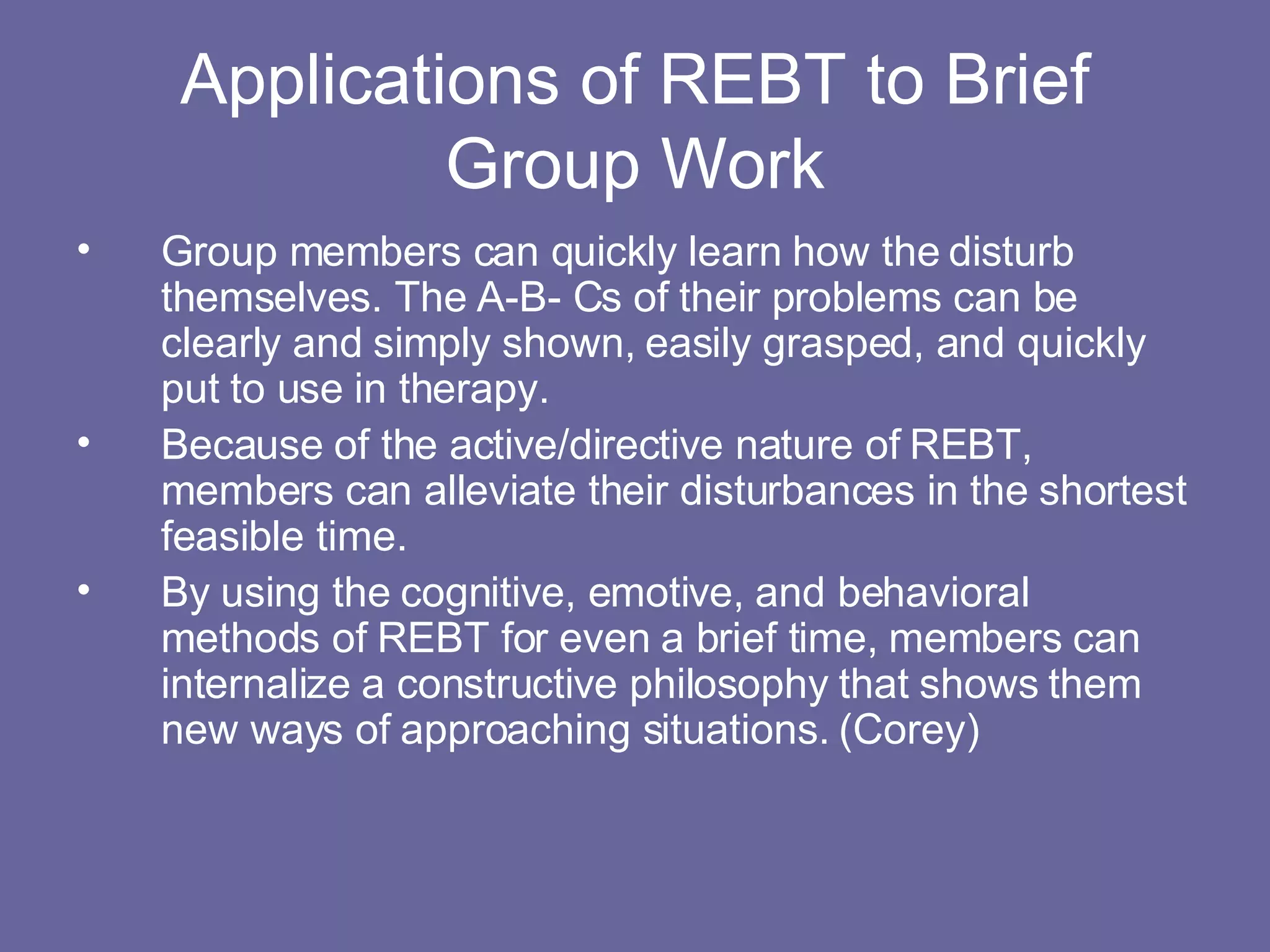 Applications of REBT to Brief Group Work

• Group members can quickly learn how the disturb themselves. The A-B- Cs of their problems can be clearly and simply shown, easily grasped, and quickly put to use in therapy.

• Because of the active/directive nature of REBT, members can alleviate their disturbances in the shortest feasible time.

• By using the cognitive, emotive, and behavioral methods of REBT for even a brief time, members can internalize a constructive philosophy that shows them new ways of approaching situations. (Corey)